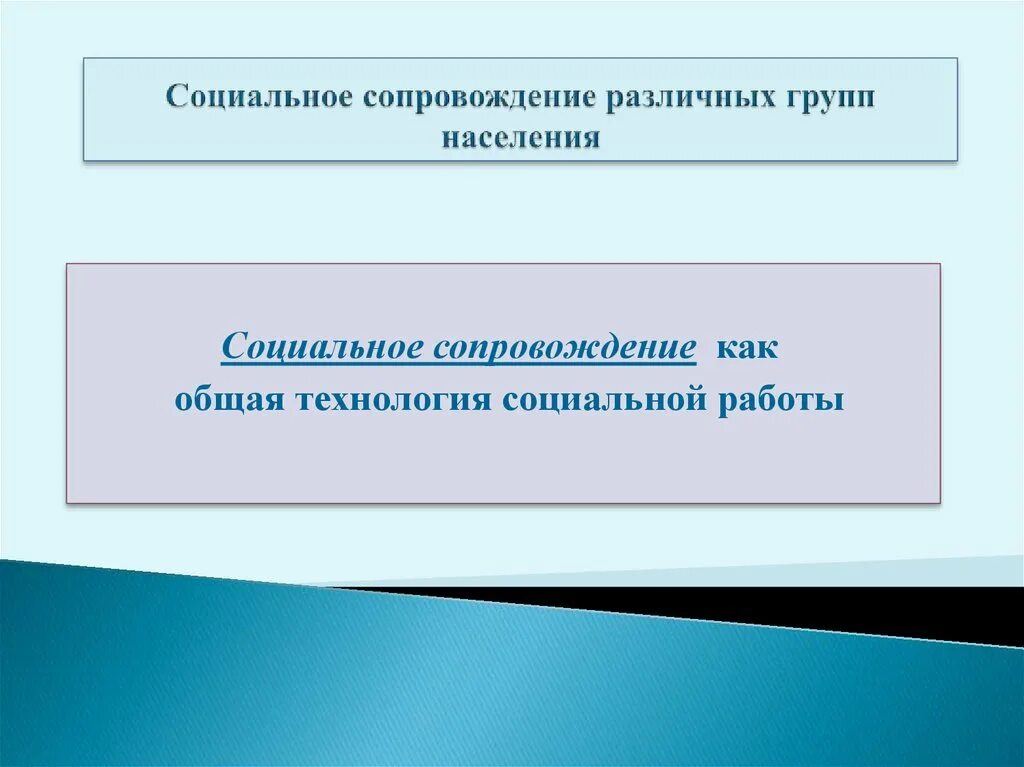 Социальное сопровождение различных групп населения

Социальное сопровождение как общая технология социальной работы